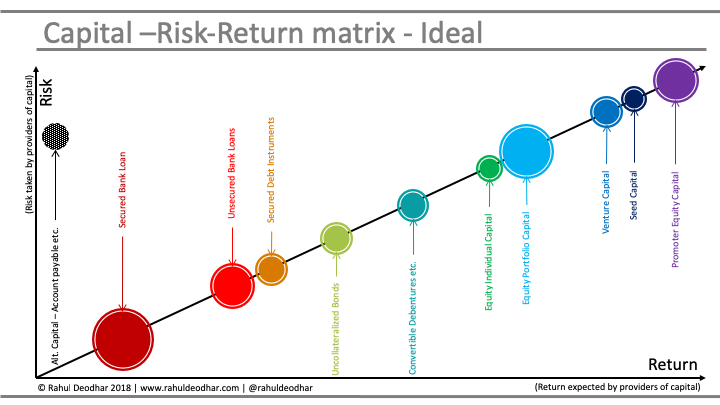 Capital –Risk-Return matrix - Ideal

Risk
(Risk taken by providers of capital)

Alt. Capital – Account payable etc.

Secured Bank Loan

Unsecured Bank Loans

Secured Debt Instruments

Uncollateralized Bonds

Convertible Debentures etc.

Equity Individual Capital

Equity Portfolio Capital

Venture Capital

Seed Capital

Promoter Equity Capital

Return
(Return expected by providers of capital)

© Rahul Deodhar 2018 | www.rahuldeodhar.com | @rahuldeodhar